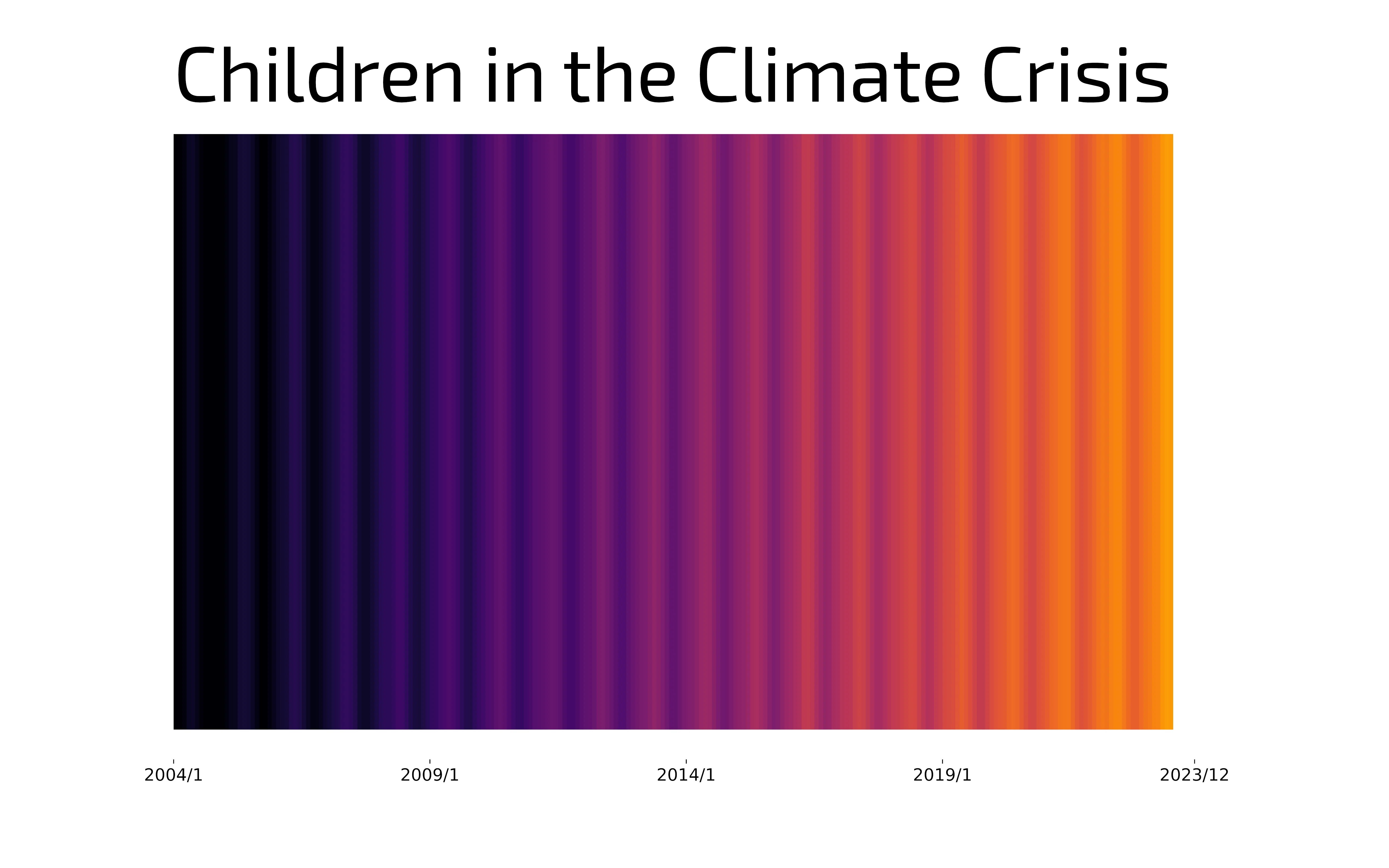 Children in the Climate Crisis

2004/1 2009/1 2014/1 2019/1 2023/12